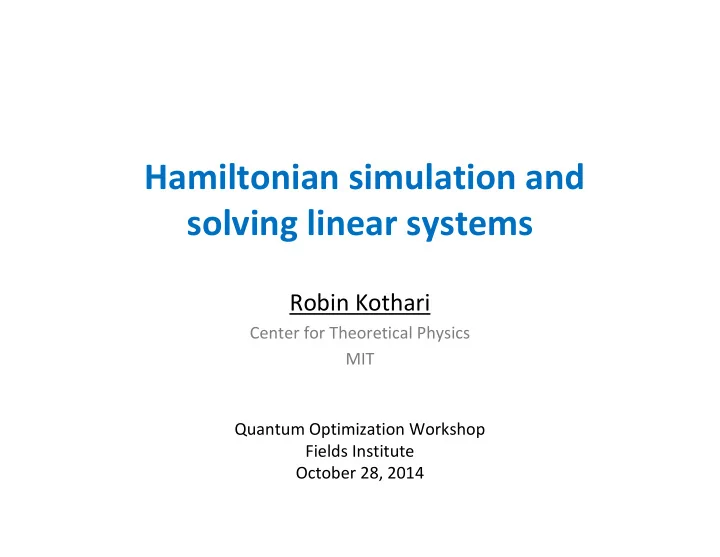 Hamiltonian simulation and solving linear systems

Robin Kothari
Center for Theoretical Physics
MIT

Quantum Optimization Workshop
Fields Institute
October 28, 2014